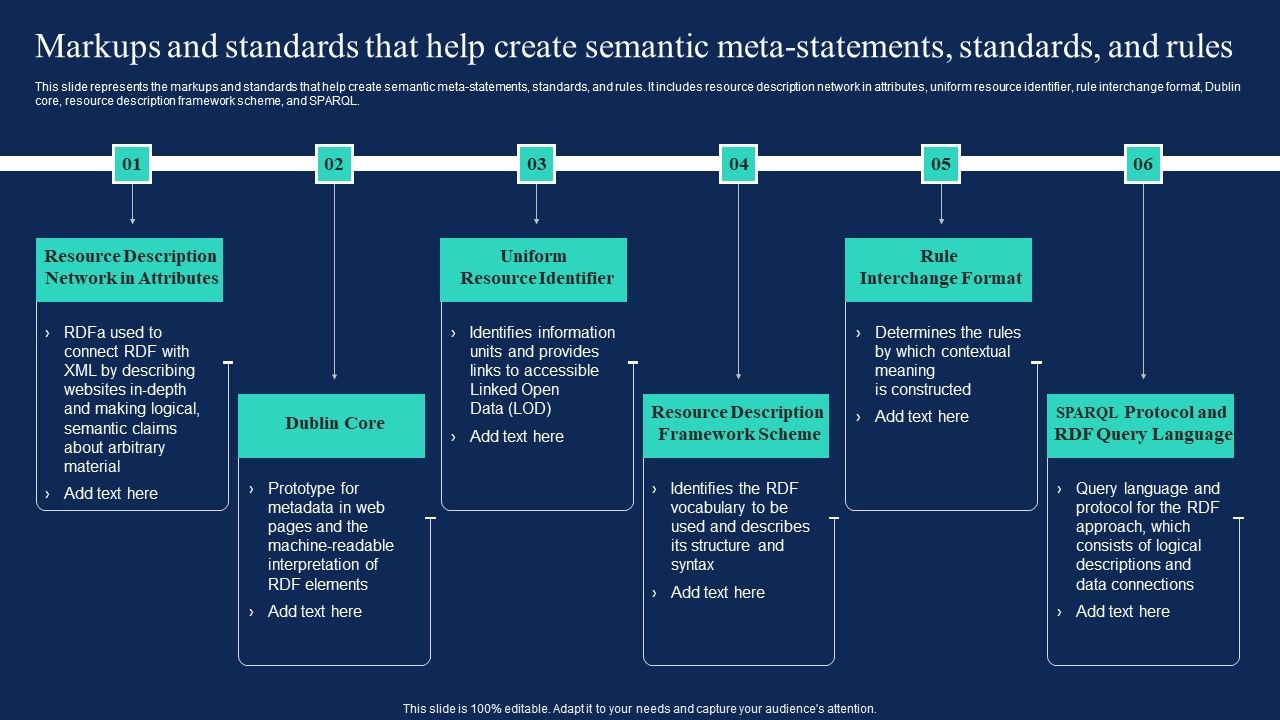 Markups and standards that help create semantic meta-statements, standards, and rules

This slide represents the markups and standards that help create semantic meta-statements, standards, and rules. It includes resource description network in attributes, uniform resource identifier, rule interchange format, Dublin core, resource description framework scheme, and SPARQL.

01

Resource Description Network in Attributes

› RDFa used to connect RDF with XML by describing websites in-depth and making logical, semantic claims about arbitrary material

› Add text here

02

Dublin Core

› Prototype for metadata in web pages and the machine-readable interpretation of RDF elements

› Add text here

03

Uniform Resource Identifier

› Identifies information units and provides links to accessible Linked Open Data (LOD)

› Add text here

04

Resource Description Framework Scheme

› Identifies the RDF vocabulary to be used and describes its structure and syntax

› Add text here

05

Rule Interchange Format

› Determines the rules by which contextual meaning is constructed

› Add text here

06

SPARQL Protocol and RDF Query Language

› Query language and protocol for the RDF approach, which consists of logical descriptions and data connections

› Add text here

This slide is 100% editable. Adapt it to your needs and capture your audience's attention.